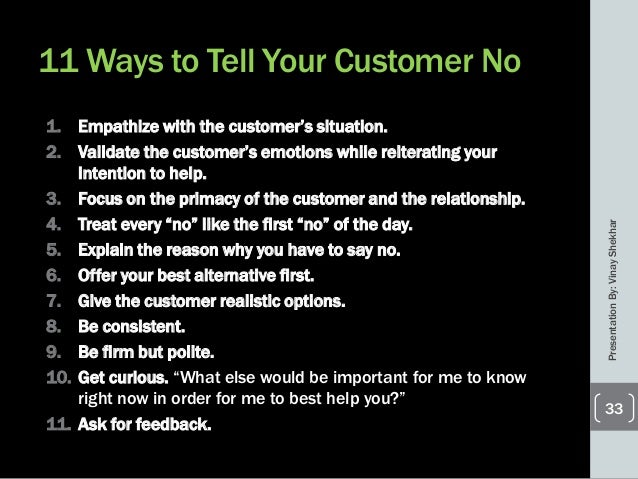 11 Ways to Tell Your Customer No

1. Empathize with the customer's situation.
2. Validate the customer's emotions while reiterating your intention to help.
3. Focus on the primacy of the customer and the relationship.
4. Treat every "no" like the first "no" of the day.
5. Explain the reason why you have to say no.
6. Offer your best alternative first.
7. Give the customer realistic options.
8. Be consistent.
9. Be firm but polite.
10. Get curious. "What else would be important for me to know right now in order for me to best help you?"
11. Ask for feedback.

Presentation By: Vinay Shekhar

33